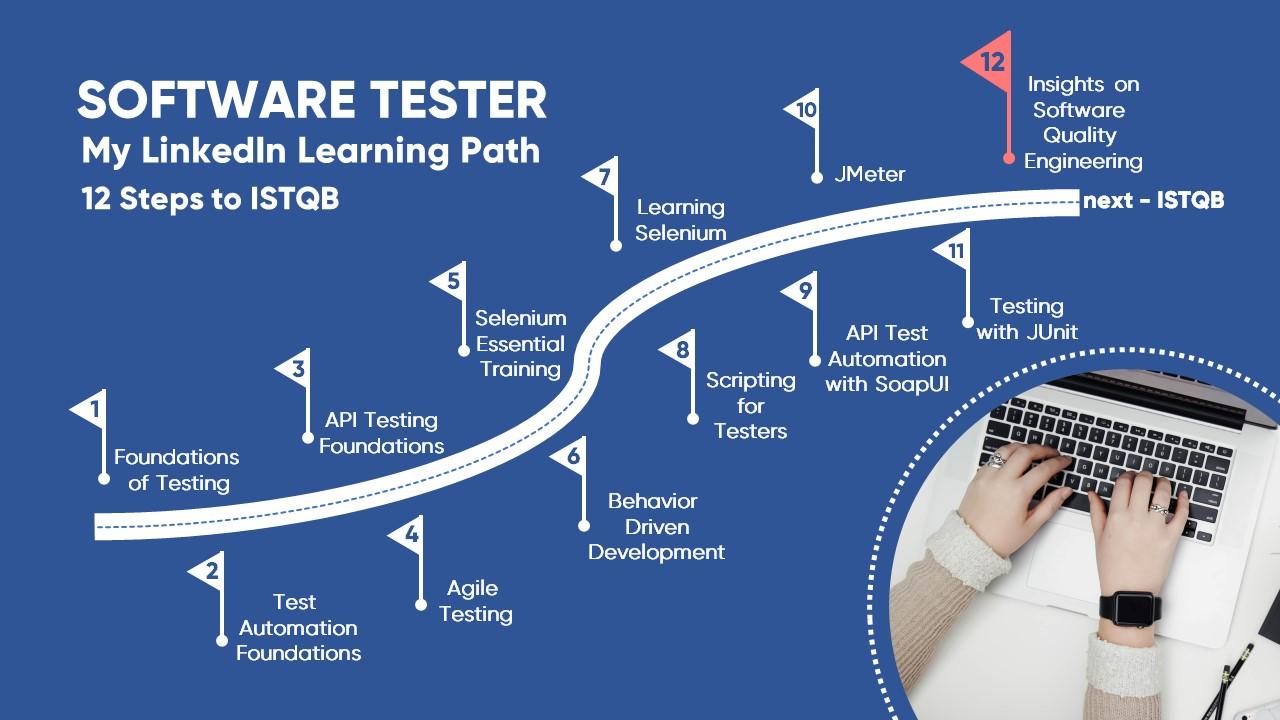 SOFTWARE TESTER
My LinkedIn Learning Path
12 Steps to ISTQB

1
Foundations of Testing

2
Test Automation Foundations

3
API Testing Foundations

4
Agile Testing

5
Selenium Essential Training

6
Behavior Driven Development

7
Learning Selenium

8
Scripting for Testers

9
API Test Automation with SoapUI

10
JMeter

11
Testing with JUnit

12
Insights on Software Quality Engineering

next - ISTQB